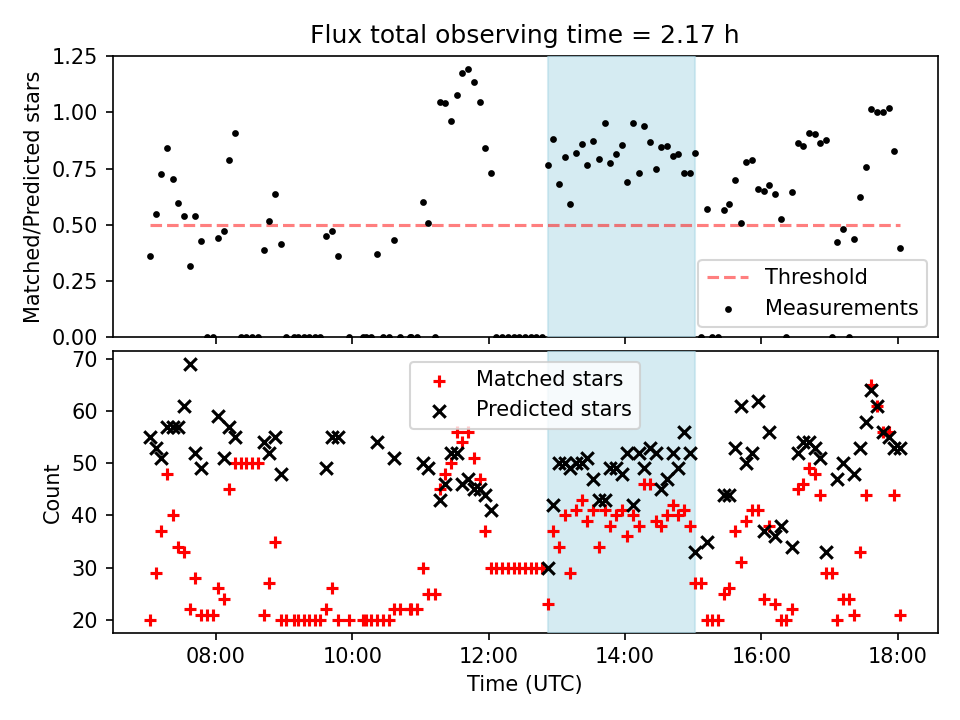 Flux total observing time = 2.17 h

Matched/Predicted stars

1.25
1.00
0.75
0.50
0.25
0.00

Threshold
Measurements

Count

70
60
50
40
30
20

Matched stars
Predicted stars

08:00
10:00
12:00
14:00
16:00
18:00

Time (UTC)